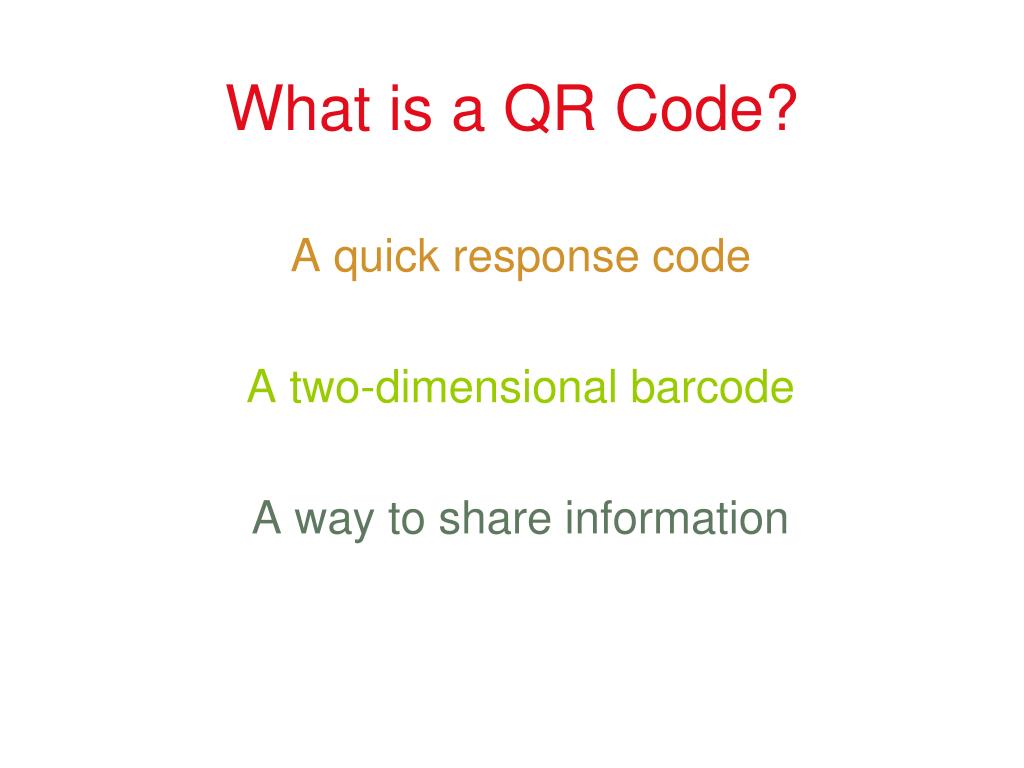 What is a QR Code?

A quick response code

A two-dimensional barcode

A way to share information